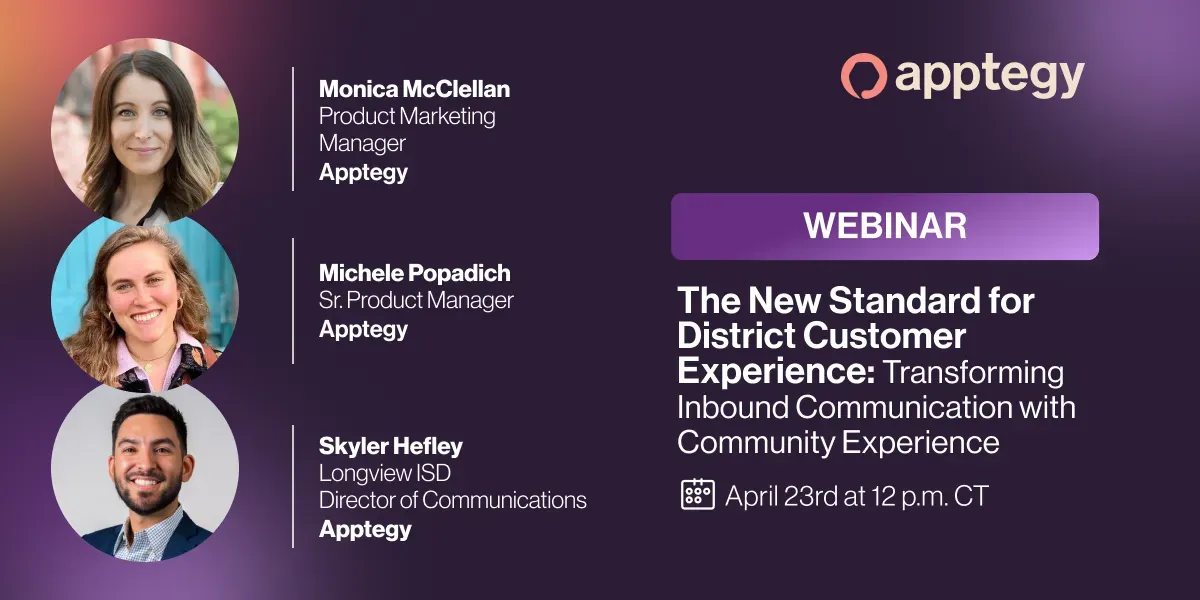 Monica McClellan
Product Marketing Manager
Apptegy

Michele Popadich
Sr. Product Manager
Apptegy

Skyler Hefley
Longview ISD
Director of Communications
Apptegy

apptegy

WEBINAR

The New Standard for District Customer Experience: Transforming Inbound Communication with Community Experience

April 23rd at 12 p.m. CT